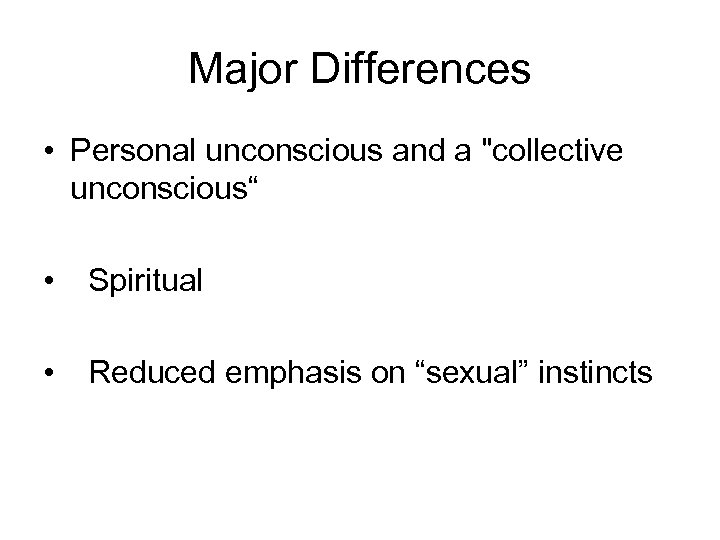 Major Differences

• Personal unconscious and a "collective unconscious“

• Spiritual

• Reduced emphasis on “sexual” instincts